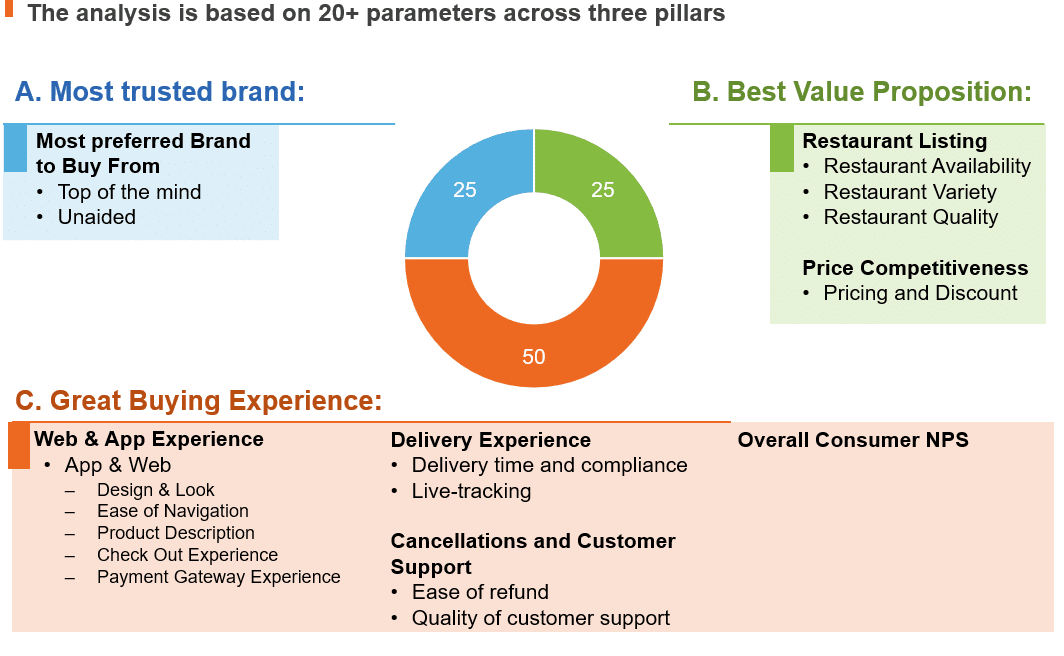 The analysis is based on 20+ parameters across three pillars

A. Most trusted brand:

Most preferred Brand to Buy From
• Top of the mind
• Unaided

25

25

50

B. Best Value Proposition:

Restaurant Listing
• Restaurant Availability
• Restaurant Variety
• Restaurant Quality

Price Competitiveness
• Pricing and Discount

C. Great Buying Experience:

Web & App Experience
• App & Web
– Design & Look
– Ease of Navigation
– Product Description
– Check Out Experience
– Payment Gateway Experience

Delivery Experience
• Delivery time and compliance
• Live-tracking

Cancellations and Customer Support
• Ease of refund
• Quality of customer support

Overall Consumer NPS